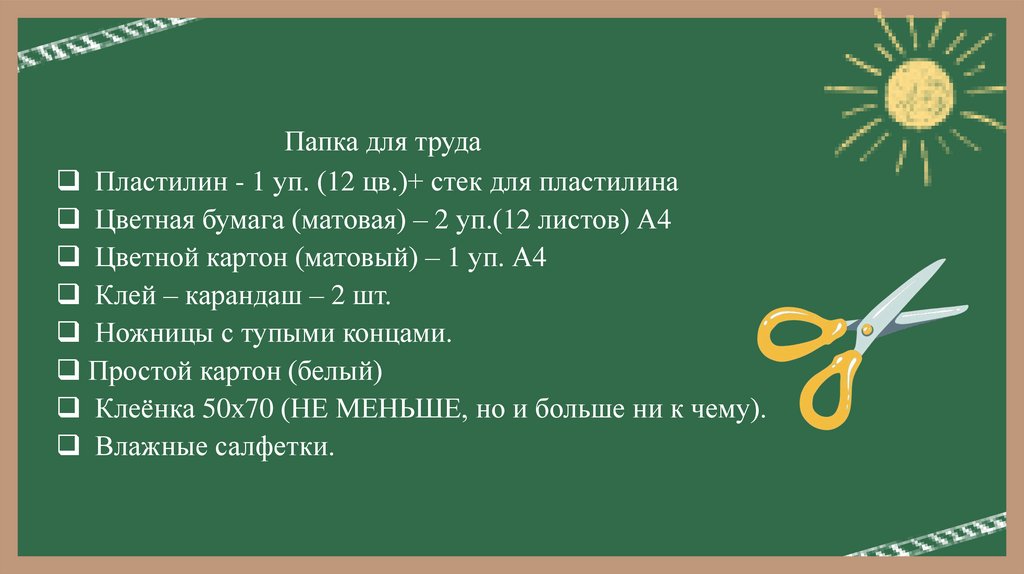 Папка для труда

❑ Пластилин - 1 уп. (12 цв.)+ стек для пластилина
❑ Цветная бумага (матовая) – 2 уп.(12 листов) А4
❑ Цветной картон (матовый) – 1 уп. А4
❑ Клей – карандаш – 2 шт.
❑ Ножницы с тупыми концами.
❑ Простой картон (белый)
❑ Клеёнка 50х70 (НЕ МЕНЬШЕ, но и больше ни к чему).
❑ Влажные салфетки.